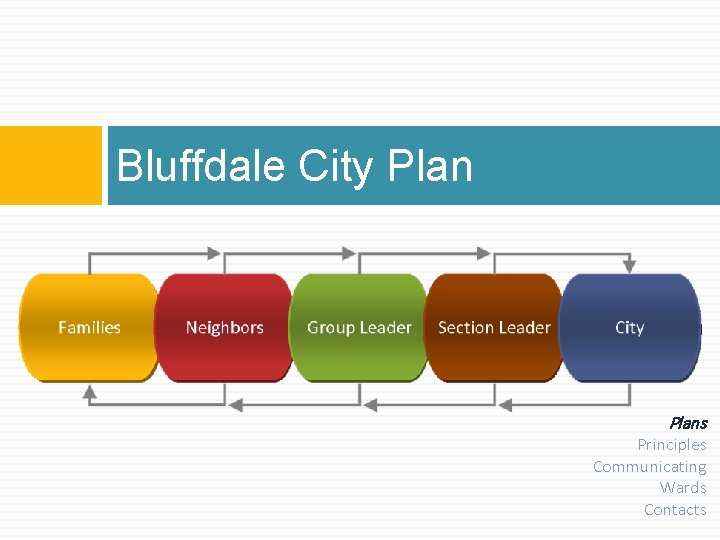 Bluffdale City Plan

Families

Neighbors

Group Leader

Section Leader

City

Plans
Principles
Communicating
Wards
Contacts